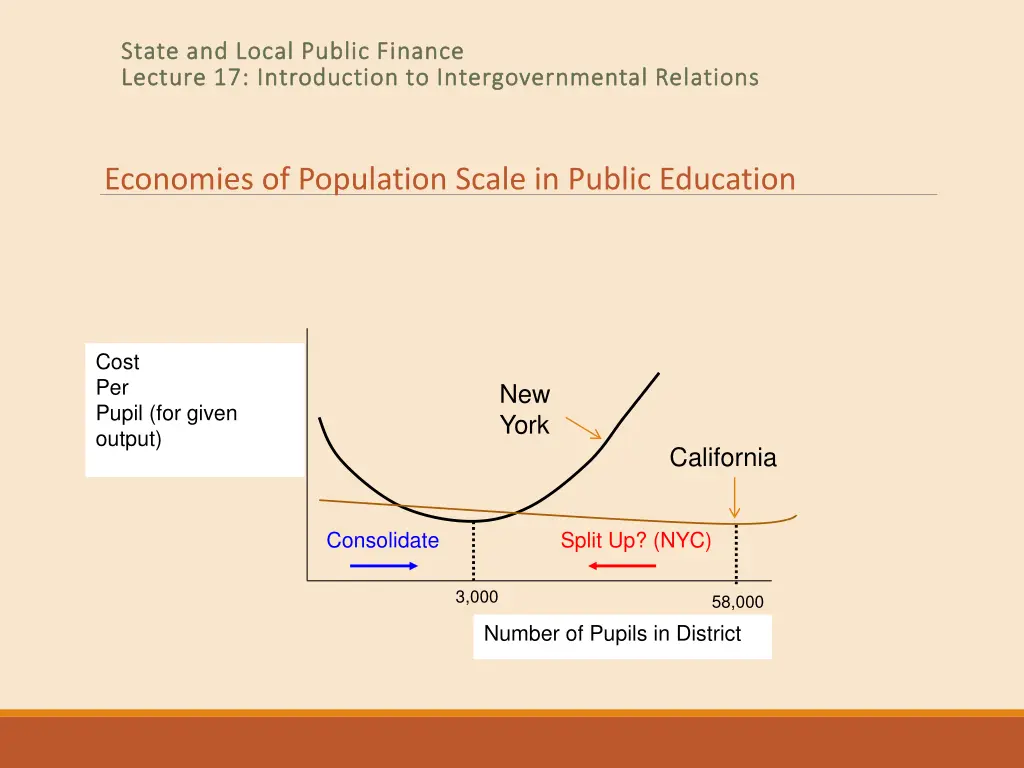 State and Local Public Finance
Lecture 17: Introduction to Intergovernmental Relations

Economies of Population Scale in Public Education

Cost
Per
Pupil (for given output)

New
York

California

Consolidate

Split Up? (NYC)

3,000

58,000

Number of Pupils in District